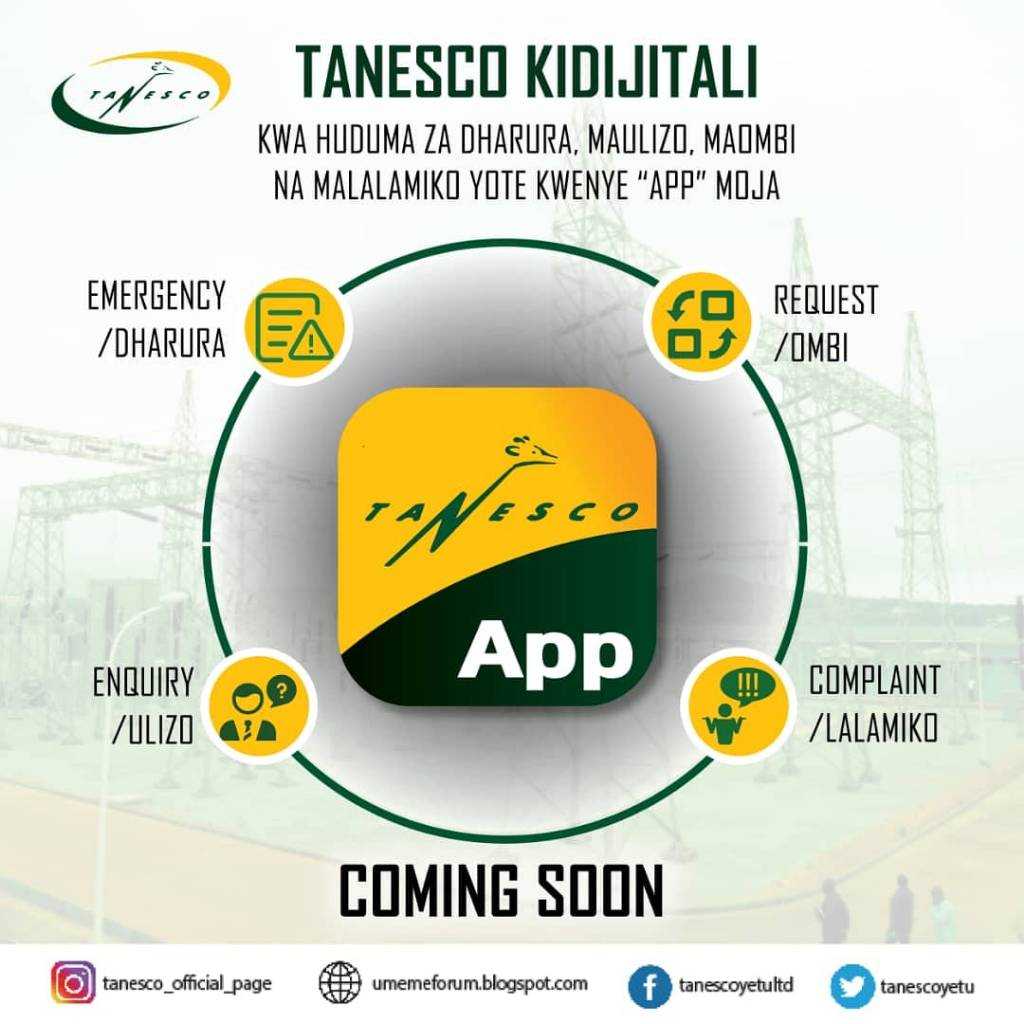 TANESCO

TANESCO KIDIJITALI

KWA HUDUMA ZA DHARURA, MAULIZO, MAOMBI NA MALALAMIKO YOTE KWENYE "APP" MOJA

EMERGENCY
/DHARURA

REQUEST
/OMBI

TANESCO
App

ENQUIRY
/ULIZO

COMPLAINT
/LALAMIKO

COMING SOON

tanesco_official_page umemeforum.blogspot.com tanescoyetultd tanescoyetu